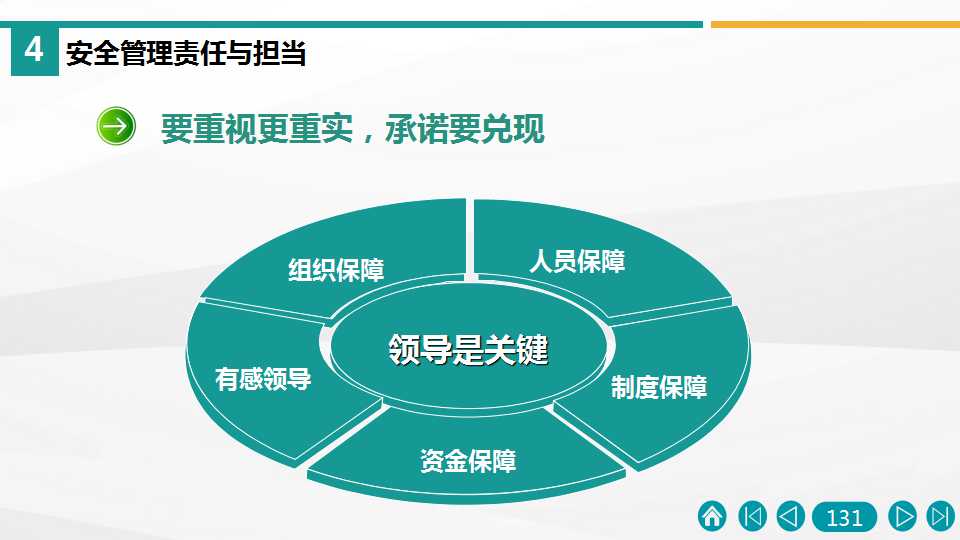 4 安全管理责任与担当

要重视更重实，承诺要兑现

组织保障

人员保障

领导是关键

有感领导

制度保障

资金保障

131